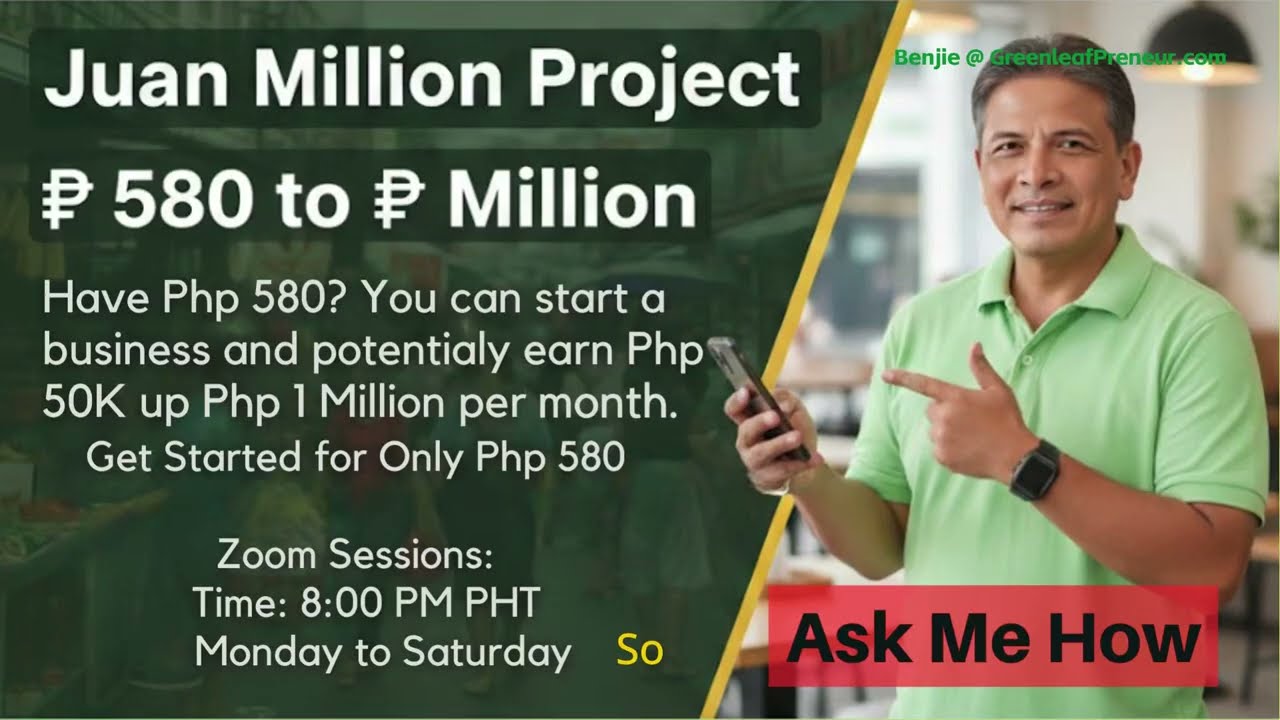 Juan Million Project

₱ 580 to ₱ Million

Have Php 580? You can start a business and potentialy earn Php 50K up Php 1 Million per month.

Get Started for Only Php 580

Zoom Sessions:
Time: 8:00 PM PHT
Monday to Saturday

So

Benjie @ GreenleafPreneur.com

Ask Me How